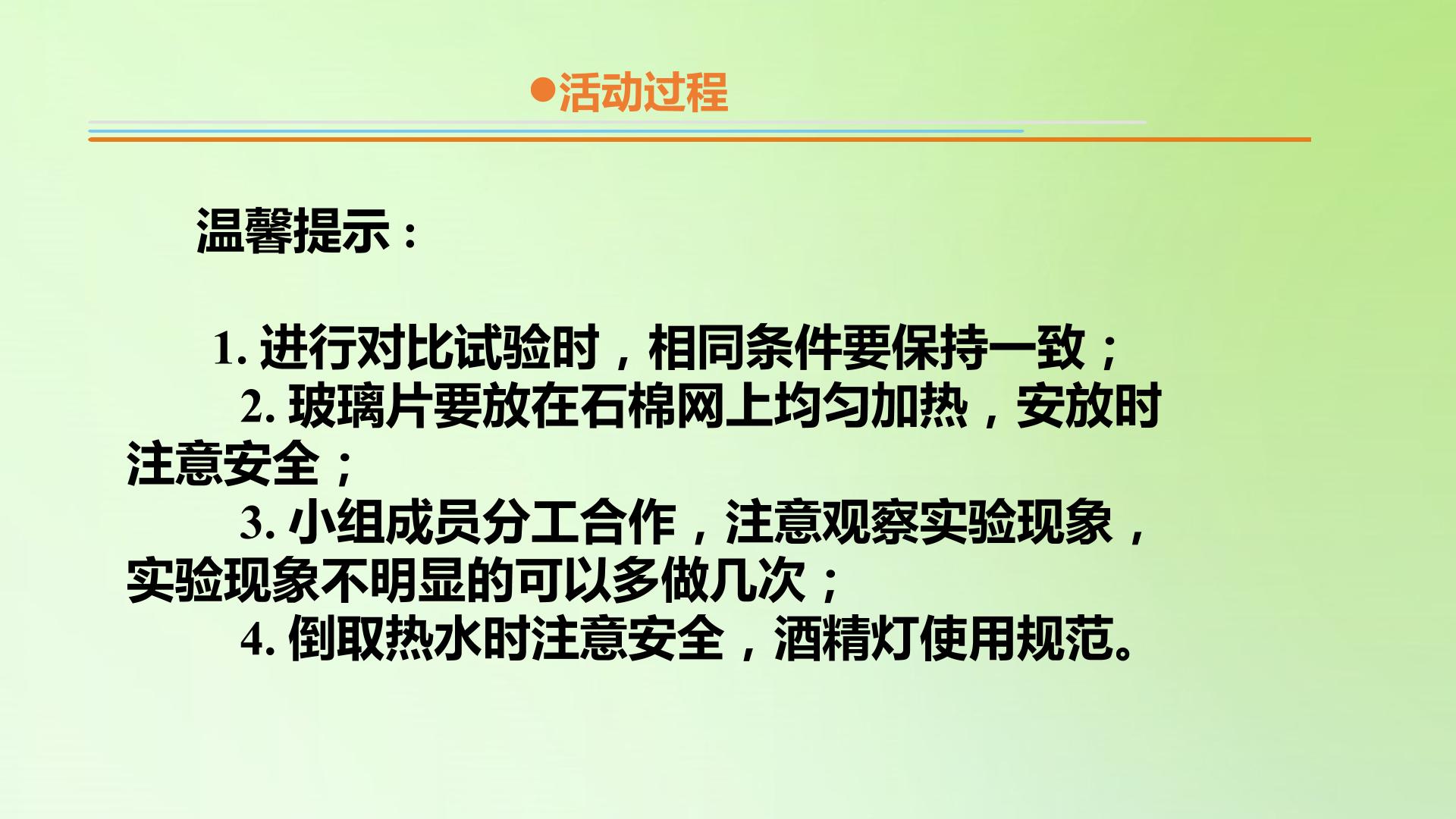 ●活动过程

温馨提示：

1. 进行对比试验时，相同条件要保持一致；
2. 玻璃片要放在石棉网上均匀加热，安放时注意安全；
3. 小组成员分工合作，注意观察实验现象，实验现象不明显的可以多做几次；
4. 倒取热水时注意安全，酒精灯使用规范。